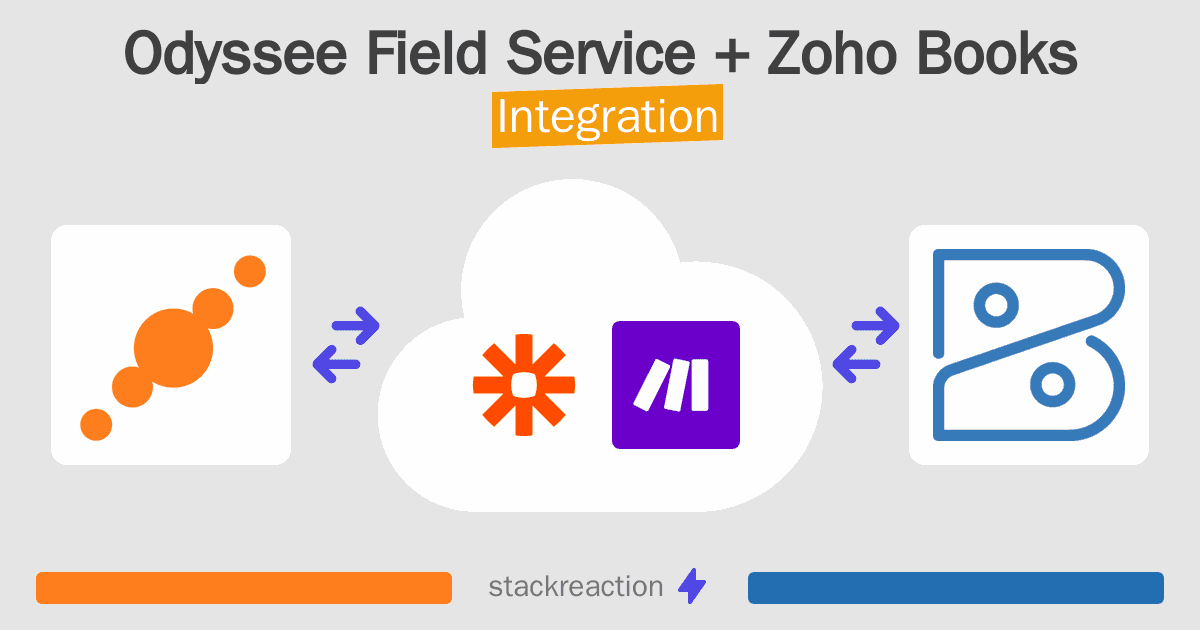 Odyssee Field Service + Zoho Books
Integration

stackreaction